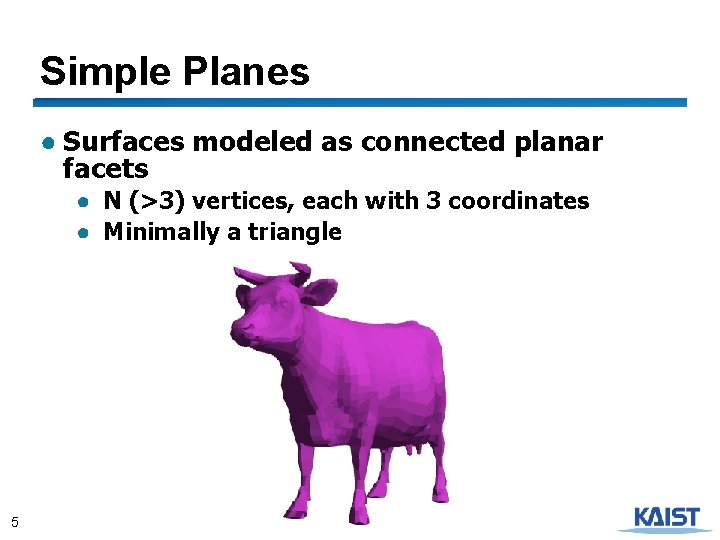 Simple Planes

- Surfaces modeled as connected planar facets
  - N (>3) vertices, each with 3 coordinates
  - Minimally a triangle

5

KAIST